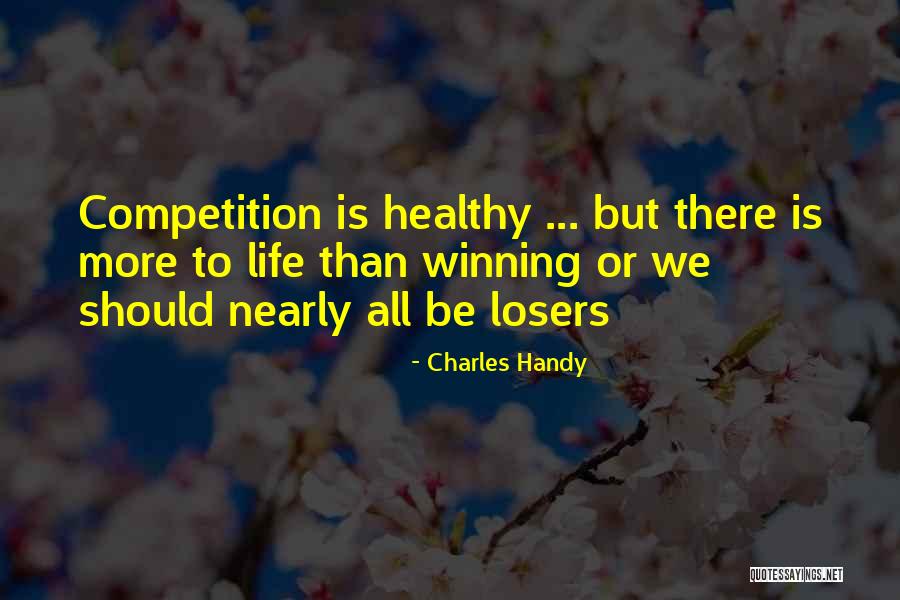 Competition is healthy ... but there is more to life than winning or we should nearly all be losers

- Charles Handy

QUOTESSAYINGS.NET